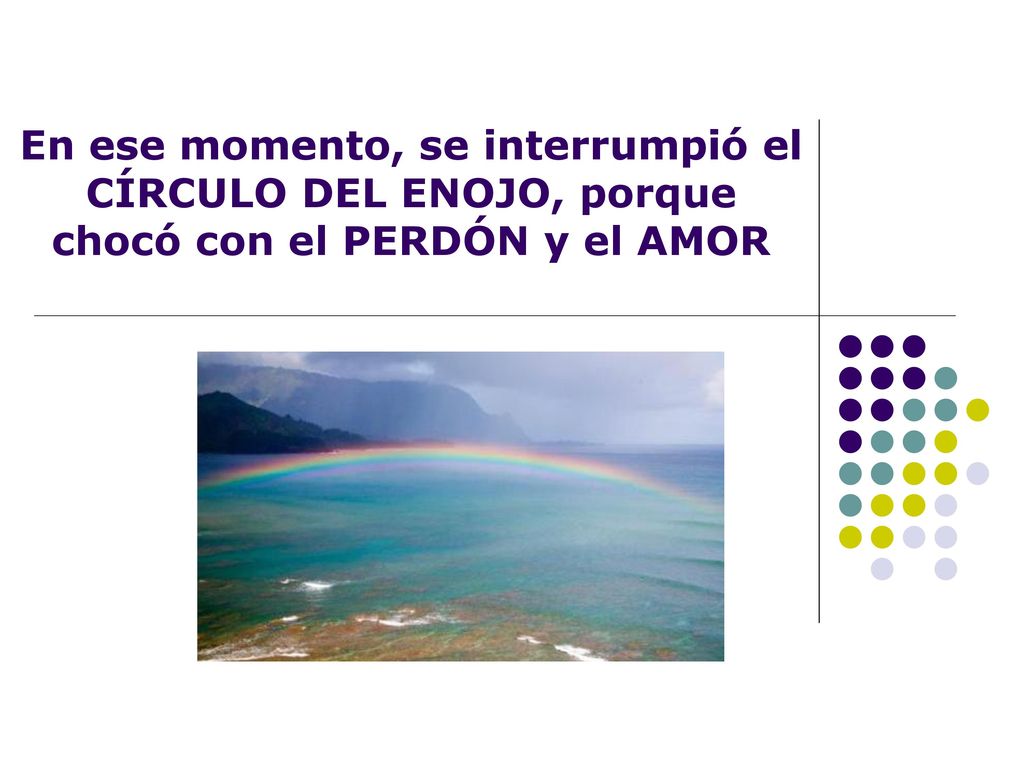 En ese momento, se interrumpió el CÍRCULO DEL ENOJO, porque chocó con el PERDÓN y el AMOR